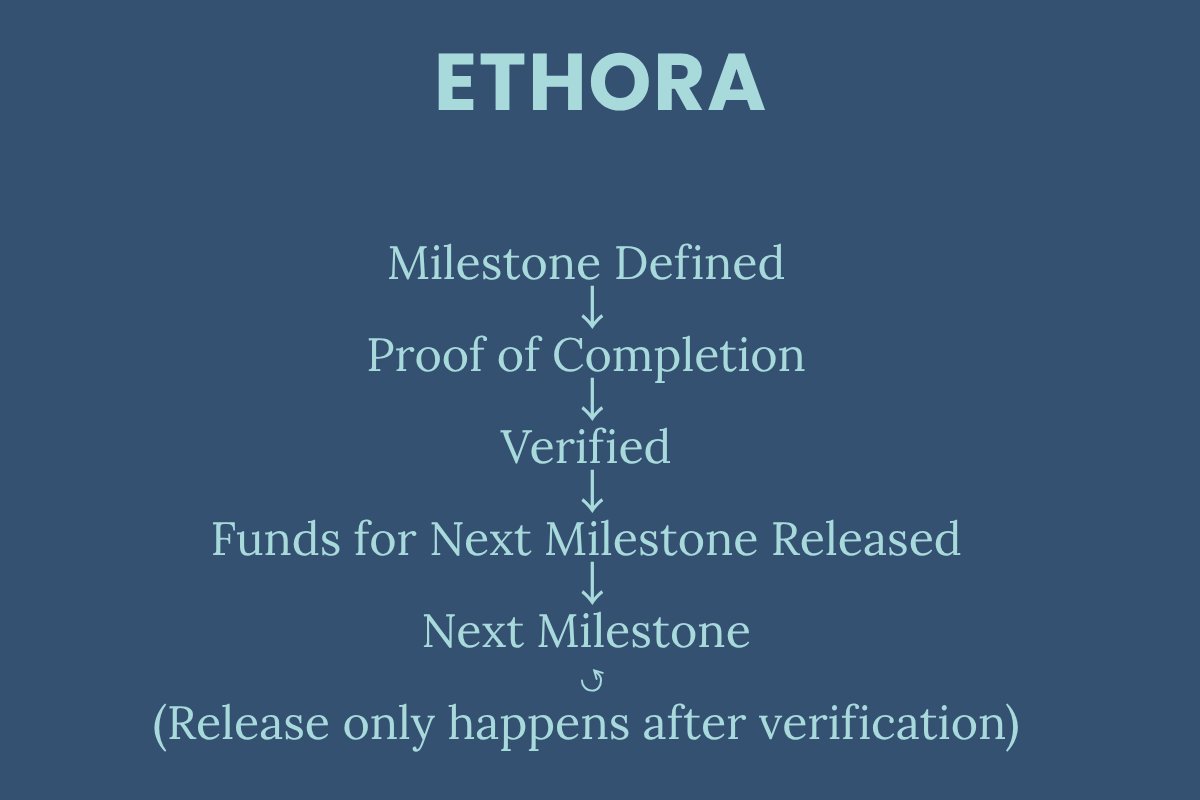 ETHORA

Milestone Defined
↓
Proof of Completion
↓
Verified
↓
Funds for Next Milestone Released
↓
Next Milestone
↺
(Release only happens after verification)